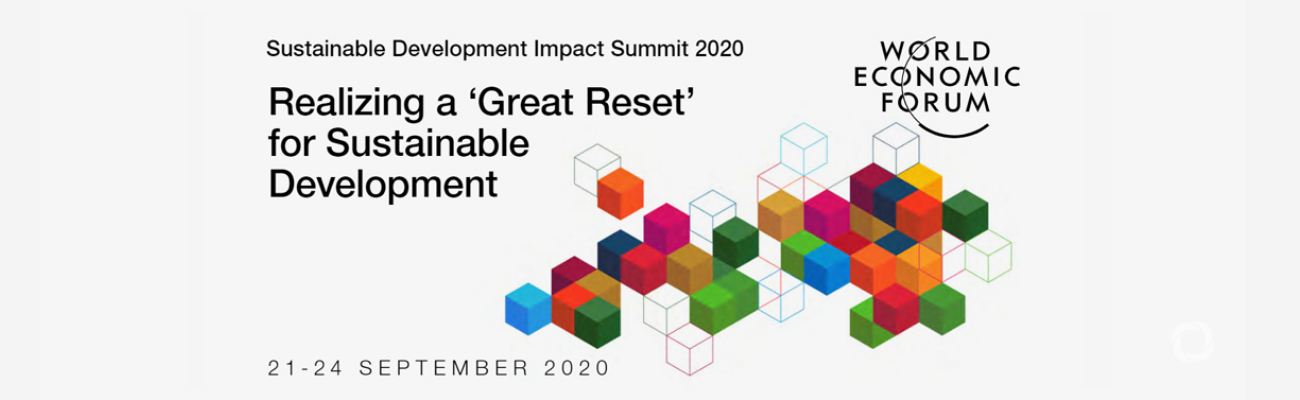 Sustainable Development Impact Summit 2020

Realizing a ‘Great Reset’ for Sustainable Development

WORLD ECONOMIC FORUM

21-24 SEPTEMBER 2020